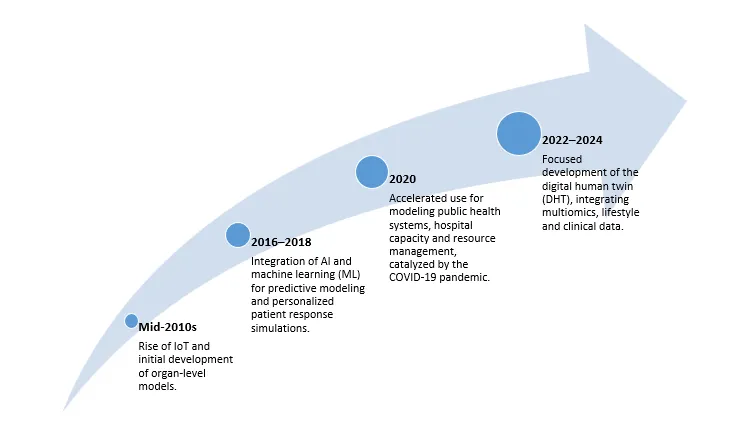 Mid-2010s
Rise of IoT and initial development of organ-level models.

2016–2018
Integration of AI and machine learning (ML) for predictive modeling and personalized patient response simulations.

2020
Accelerated use for modeling public health systems, hospital capacity and resource management, catalyzed by the COVID-19 pandemic.

2022–2024
Focused development of the digital human twin (DHT), integrating multiomics, lifestyle and clinical data.